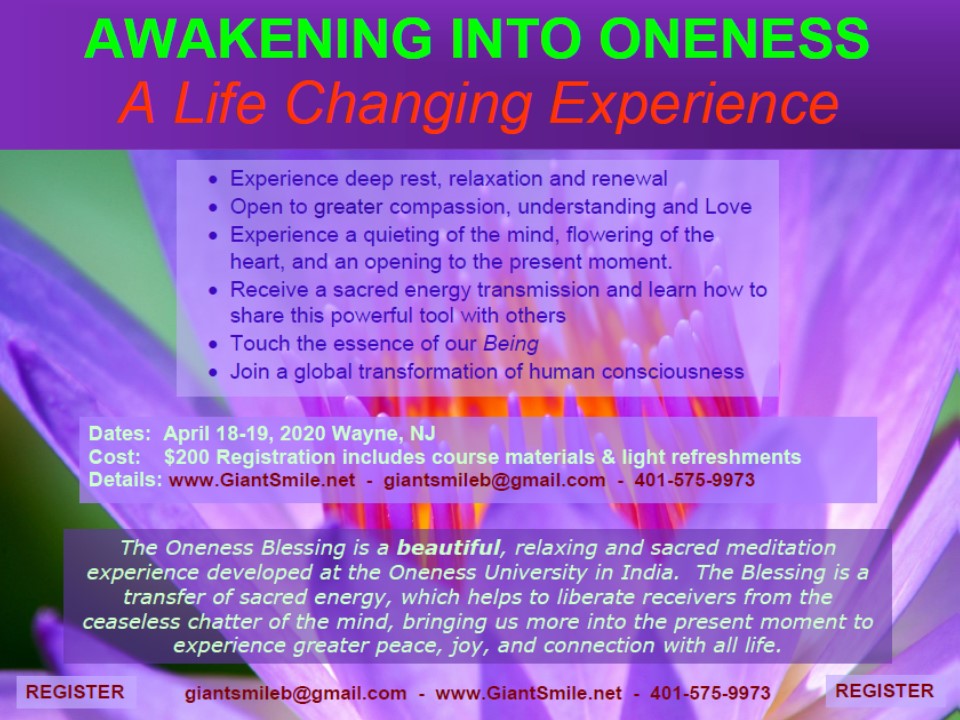 AWAKENING INTO ONENESS
A Life Changing Experience

- Experience deep rest, relaxation and renewal
- Open to greater compassion, understanding and Love
- Experience a quieting of the mind, flowering of the heart, and an opening to the present moment.
- Receive a sacred energy transmission and learn how to share this powerful tool with others
- Touch the essence of our Being
- Join a global transformation of human consciousness

Dates: April 18-19, 2020 Wayne, NJ
Cost: $200 Registration includes course materials & light refreshments
Details: www.GiantSmile.net - giantsmileb@gmail.com - 401-575-9973

The Oneness Blessing is a beautiful, relaxing and sacred meditation experience developed at the Oneness University in India. The Blessing is a transfer of sacred energy, which helps to liberate receivers from the ceaseless chatter of the mind, bringing us more into the present moment to experience greater peace, joy, and connection with all life.

REGISTER giantsmileb@gmail.com - www.GiantSmile.net - 401-575-9973 REGISTER